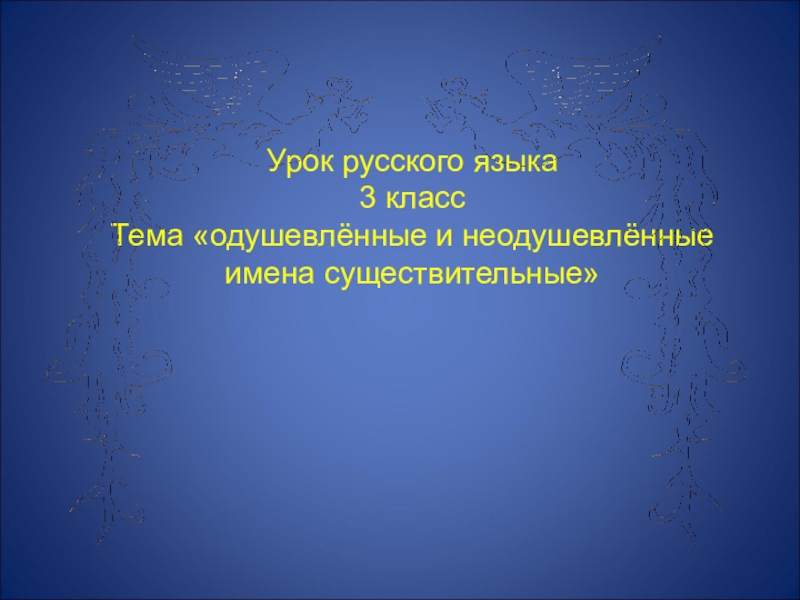 Урок русского языка
3 класс
Тема «одушевлённые и неодушевлённые имена существительные»